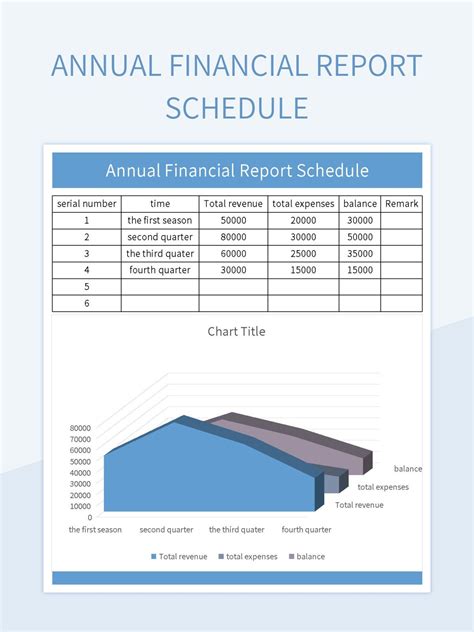 ANNUAL FINANCIAL REPORT SCHEDULE

Annual Financial Report Schedule

| serial number | time | Total revenue | total expenses | balance | Remark |
|---|---|---|---|---|---|
| 1 | the first season | 50000 | 20000 | 30000 | |
| 2 | second quarter | 80000 | 30000 | 50000 | |
| 3 | the third quater | 60000 | 25000 | 35000 | |
| 4 | fourth quarter | 30000 | 15000 | 15000 | |
| 5 | | | | | |
| 6 | | | | | |

Chart Title

80000
70000
60000
50000
40000
30000
20000
10000
0

balance
total expenses
Total revenue

the first season second quarter the third quater fourth quarter

Total revenue total expenses balance